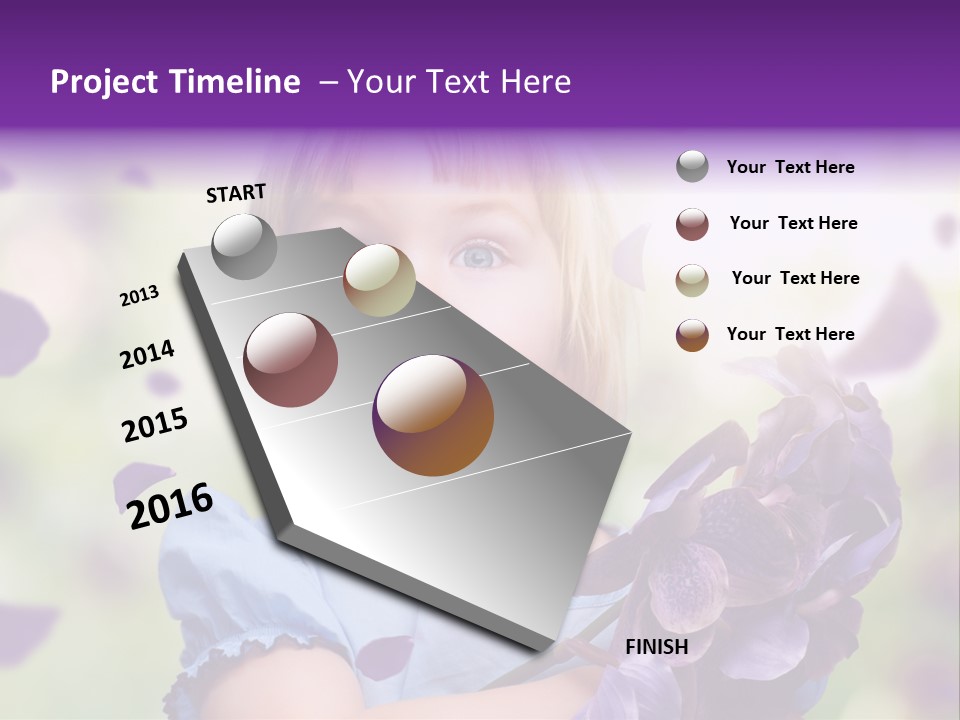 Project Timeline – Your Text Here

START

2013

2014

2015

2016

FINISH

Your Text Here

Your Text Here

Your Text Here

Your Text Here